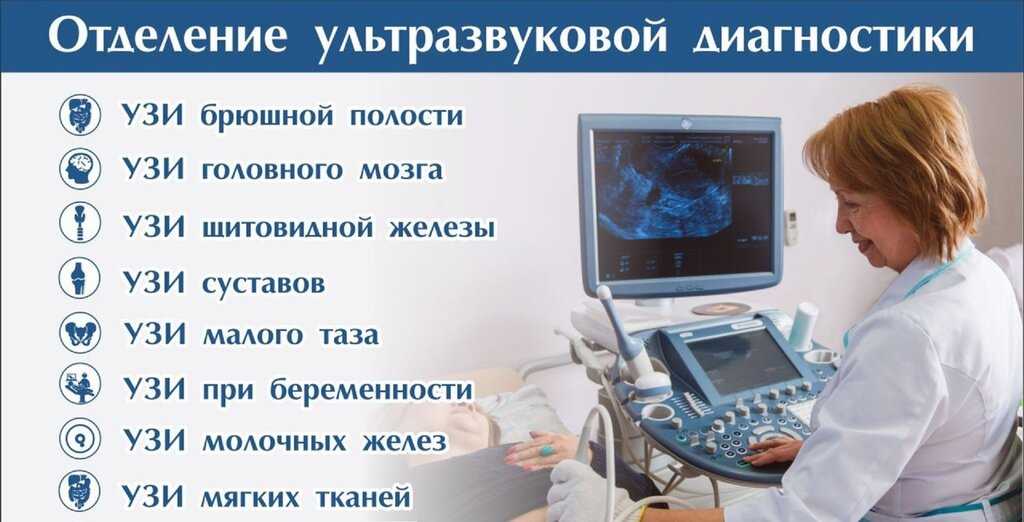 Отделение ультразвуковой диагностики

УЗИ брюшной полости

УЗИ головного мозга

УЗИ щитовидной железы

УЗИ суставов

УЗИ малого таза

УЗИ при беременности

УЗИ молочных желез

УЗИ мягких тканей